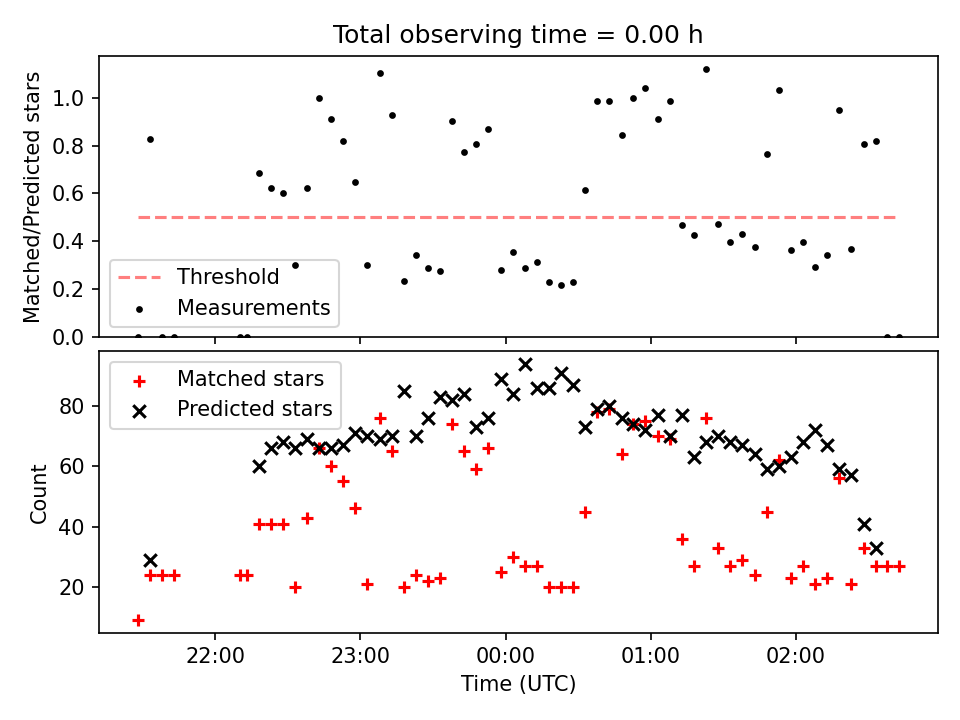 Total observing time = 0.00 h

Matched/Predicted stars

1.0
0.8
0.6
0.4
0.2
0.0

Threshold
Measurements

Matched stars
Predicted stars

Count

80
60
40
20

22:00
23:00
00:00
01:00
02:00

Time (UTC)